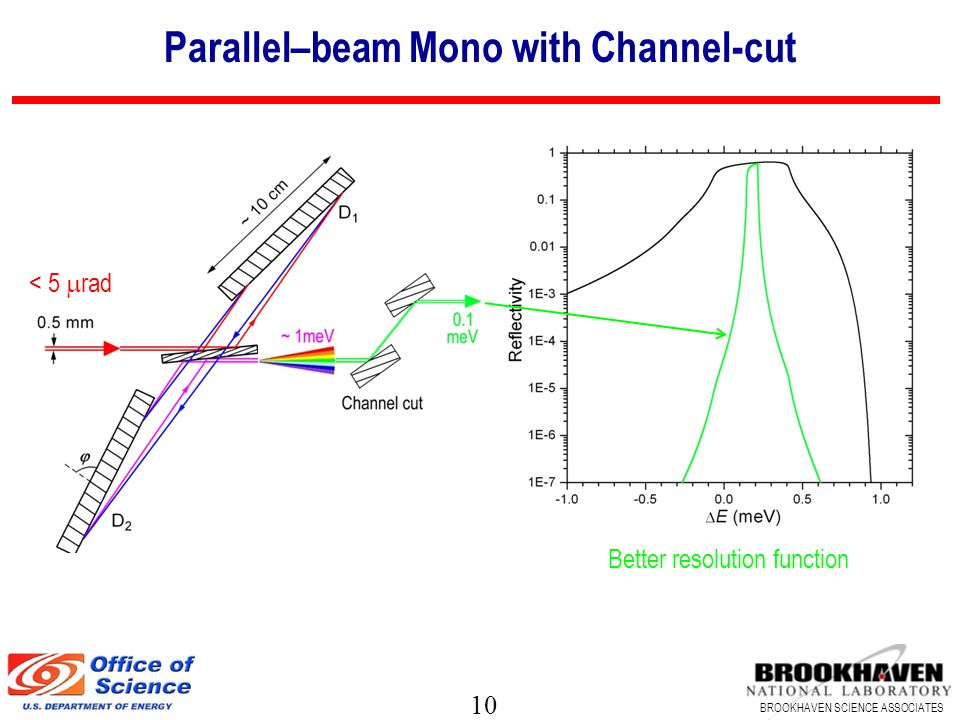 Parallel–beam Mono with Channel-cut

~ 10 cm

$D_1$

< 5 $\mu$rad

0.5 mm

~ 1meV

0.1 meV

Channel cut

$\varphi$

$D_2$

Reflectivity

1

0.1

0.01

1E-3

1E-4

1E-5

1E-6

1E-7

-1.0

-0.5

0.0

0.5

1.0

$\Delta E$ (meV)

Better resolution function

Office of Science

U.S. DEPARTMENT OF ENERGY

10

BROOKHAVEN NATIONAL LABORATORY

BROOKHAVEN SCIENCE ASSOCIATES